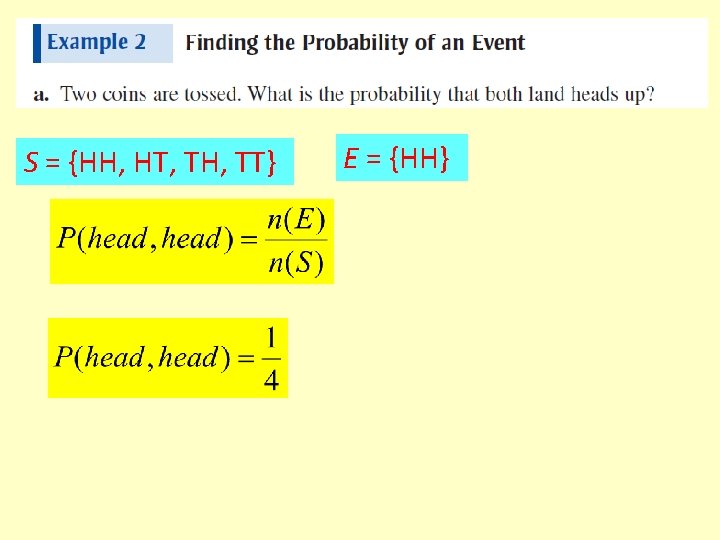 Example 2 Finding the Probability of an Event

a. Two coins are tossed. What is the probability that both land heads up?

$S = \{HH, HT, TH, TT\}$

$E = \{HH\}$

$P(head, head) = \frac{n(E)}{n(S)}$

$P(head, head) = \frac{1}{4}$